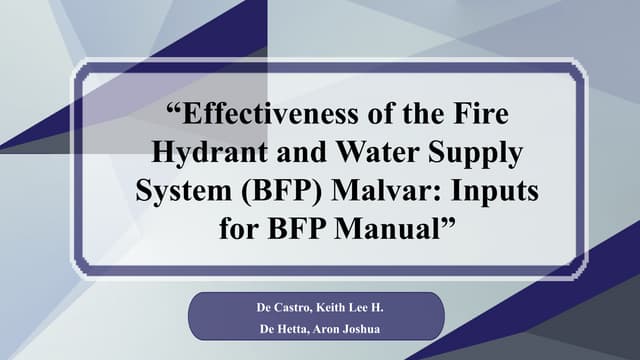 “Effectiveness of the Fire Hydrant and Water Supply System (BFP) Malvar: Inputs for BFP Manual”

De Castro, Keith Lee H.
De Hetta, Aron Joshua